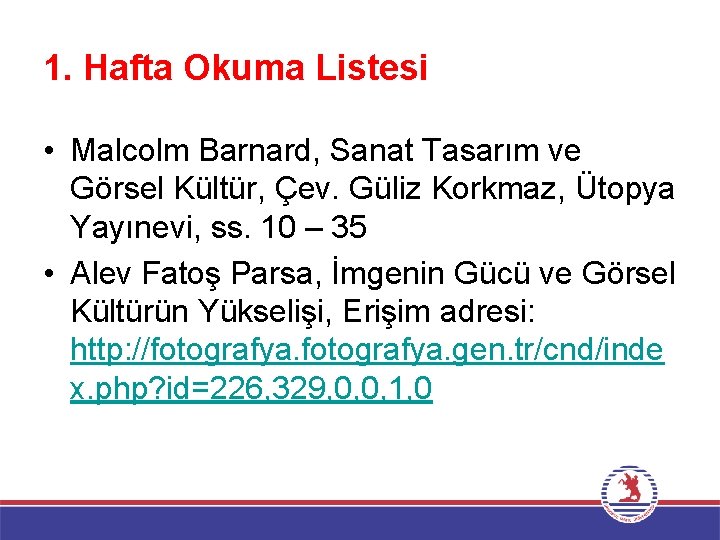 1. Hafta Okuma Listesi

• Malcolm Barnard, Sanat Tasarım ve Görsel Kültür, Çev. Güliz Korkmaz, Ütopya Yayınevi, ss. 10 – 35
• Alev Fatoş Parsa, İmgenin Gücü ve Görsel Kültürün Yükselişi, Erişim adresi: http://fotografya.fotografya.gen.tr/cnd/index.php?id=226,329,0,0,1,0